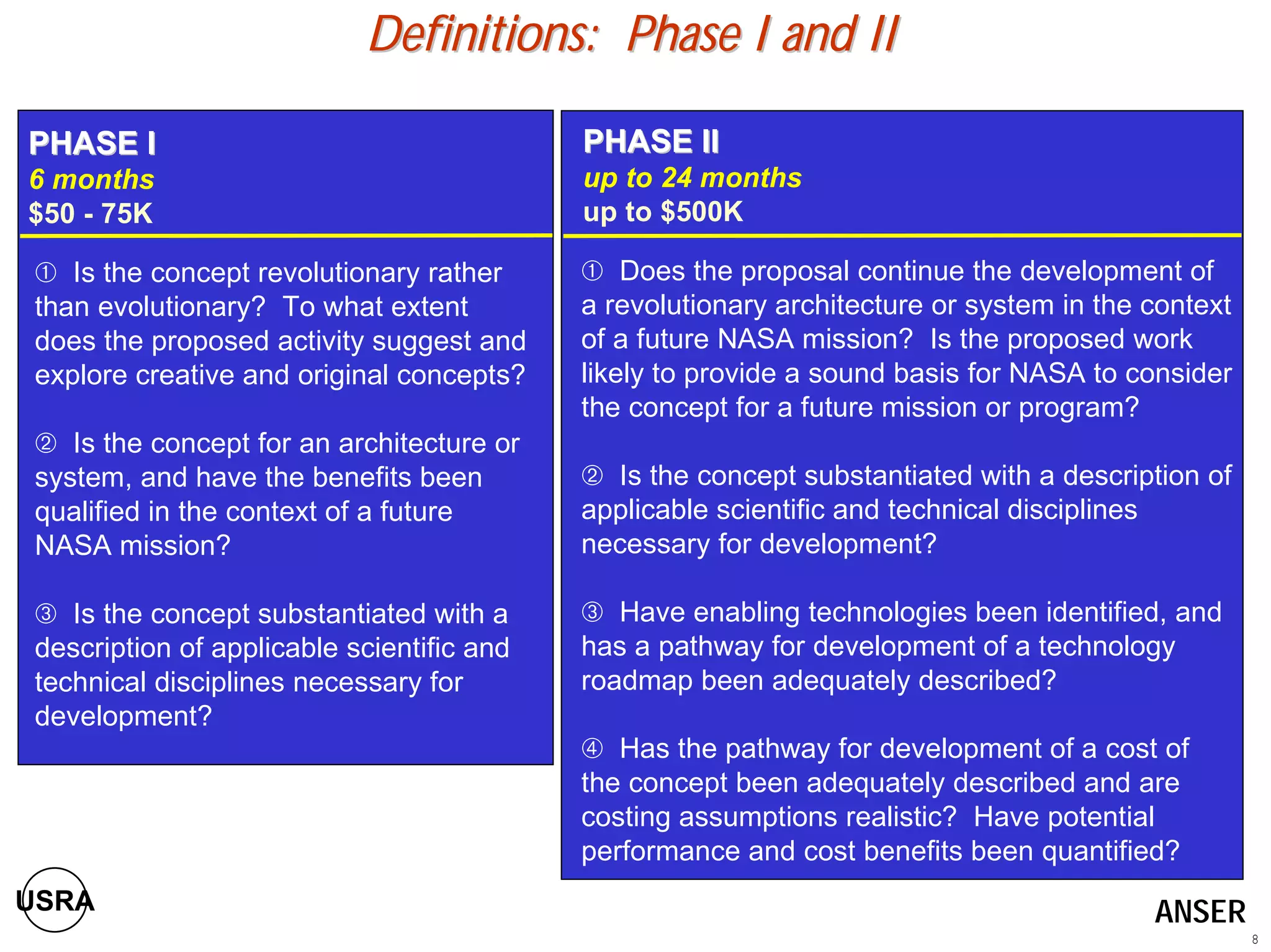 Definitions: Phase I and II

PHASE I
6 months
$50 - 75K

① Is the concept revolutionary rather than evolutionary? To what extent does the proposed activity suggest and explore creative and original concepts?

② Is the concept for an architecture or system, and have the benefits been qualified in the context of a future NASA mission?

③ Is the concept substantiated with a description of applicable scientific and technical disciplines necessary for development?

PHASE II
up to 24 months
up to $500K

① Does the proposal continue the development of a revolutionary architecture or system in the context of a future NASA mission? Is the proposed work likely to provide a sound basis for NASA to consider the concept for a future mission or program?

② Is the concept substantiated with a description of applicable scientific and technical disciplines necessary for development?

③ Have enabling technologies been identified, and has a pathway for development of a technology roadmap been adequately described?

④ Has the pathway for development of a cost of the concept been adequately described and are costing assumptions realistic? Have potential performance and cost benefits been quantified?

USRA

ANSER

8